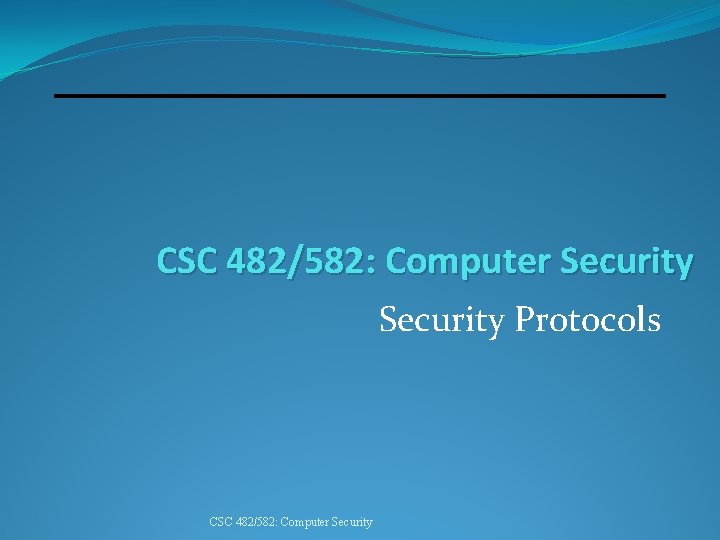 CSC 482/582: Computer Security

Security Protocols

CSC 482/582: Computer Security